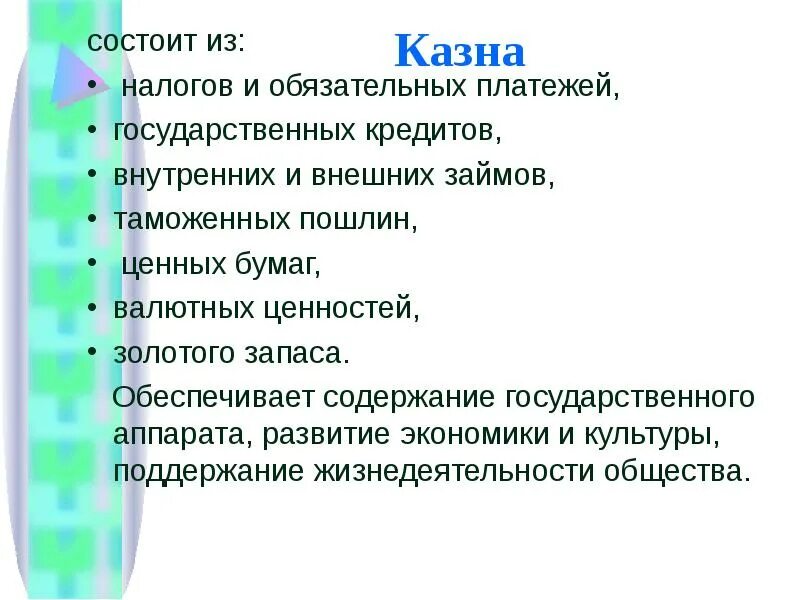 Казна

состоит из:

• налогов и обязательных платежей,
• государственных кредитов,
• внутренних и внешних займов,
• таможенных пошлин,
• ценных бумаг,
• валютных ценностей,
• золотого запаса.

Обеспечивает содержание государственного аппарата, развитие экономики и культуры, поддержание жизнедеятельности общества.